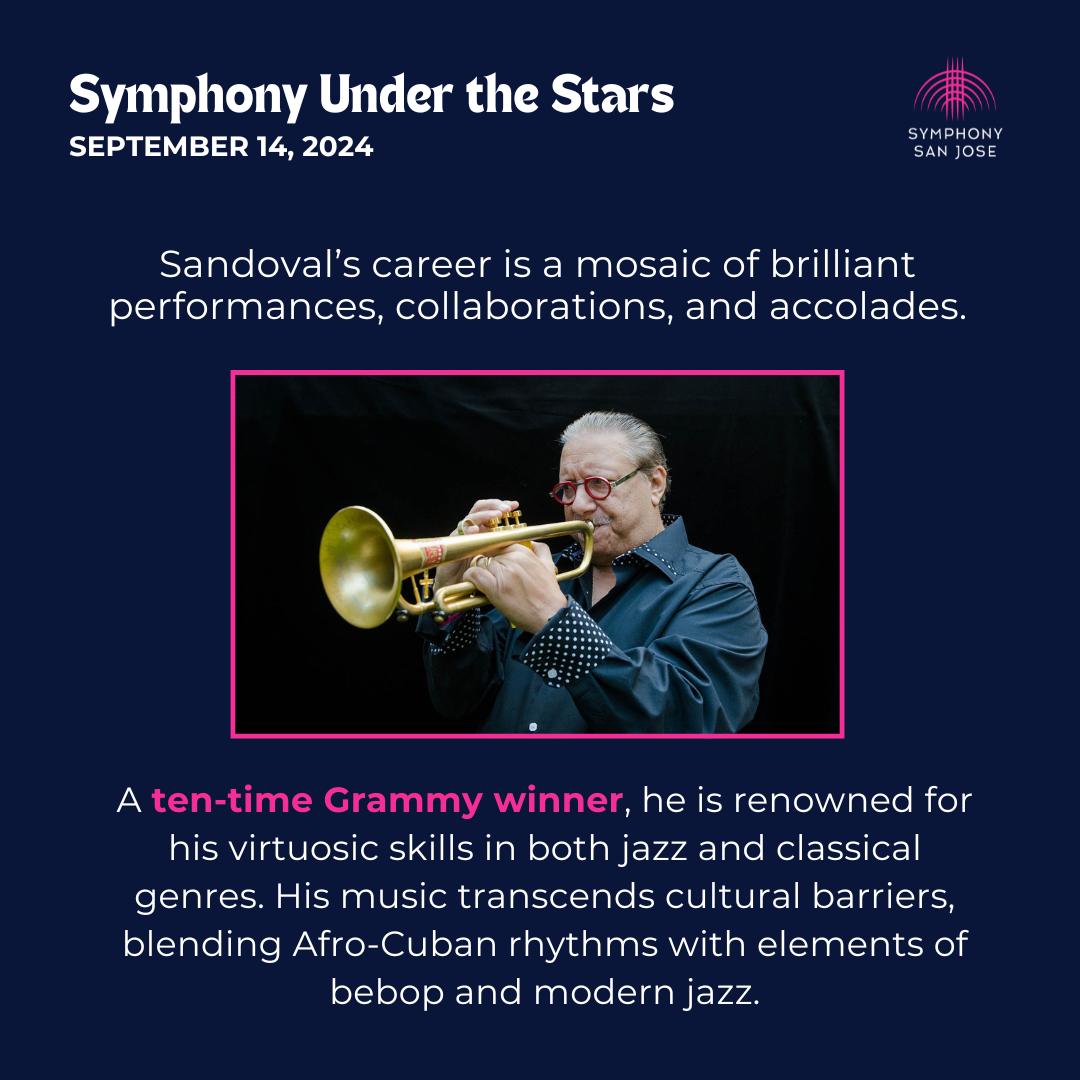 Symphony Under the Stars
SEPTEMBER 14, 2024

SYMPHONY
SAN JOSE

Sandoval's career is a mosaic of brilliant performances, collaborations, and accolades.

A ten-time Grammy winner, he is renowned for his virtuosic skills in both jazz and classical genres. His music transcends cultural barriers, blending Afro-Cuban rhythms with elements of bebop and modern jazz.